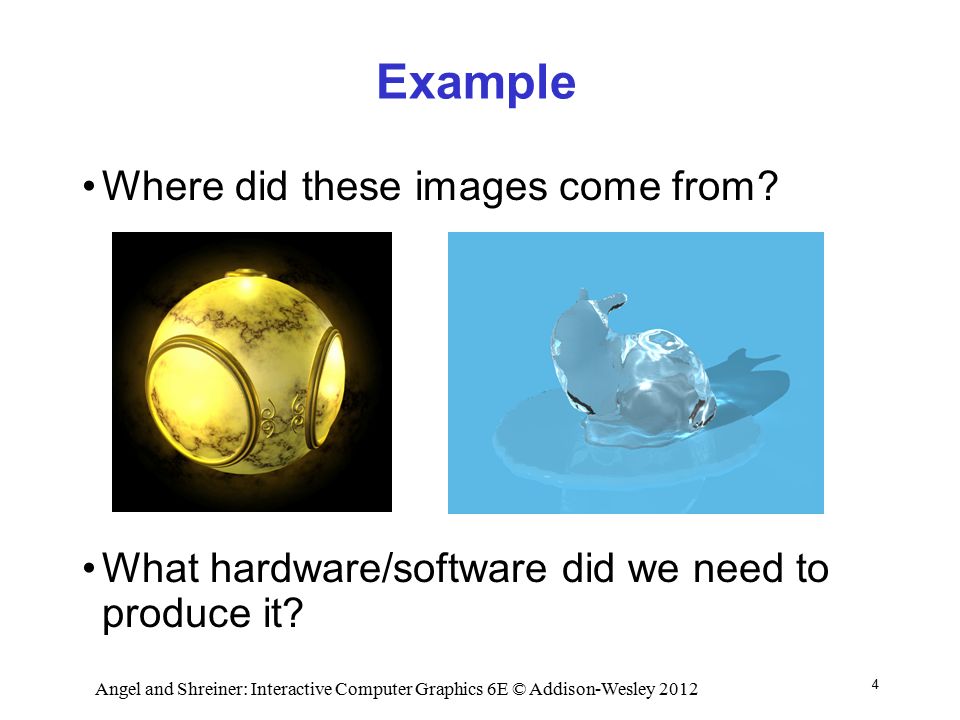 Example

• Where did these images come from?

• What hardware/software did we need to produce it?

Angel and Shreiner: Interactive Computer Graphics 6E © Addison-Wesley 2012

4